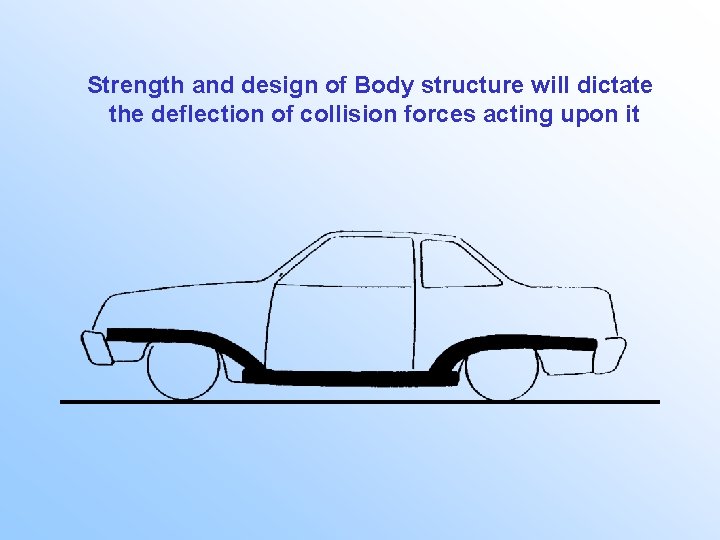 Strength and design of Body structure will dictate the deflection of collision forces acting upon it